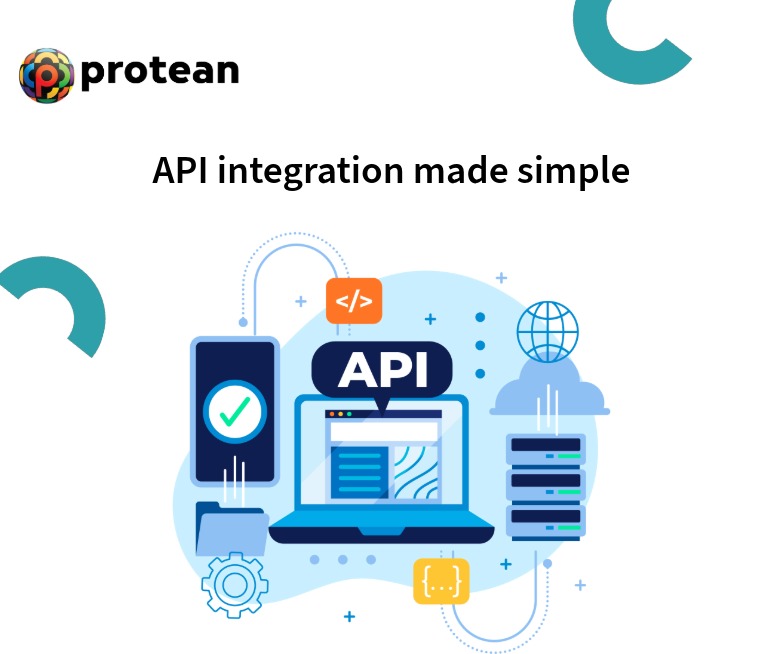 protean

API integration made simple

</>

API

{...}